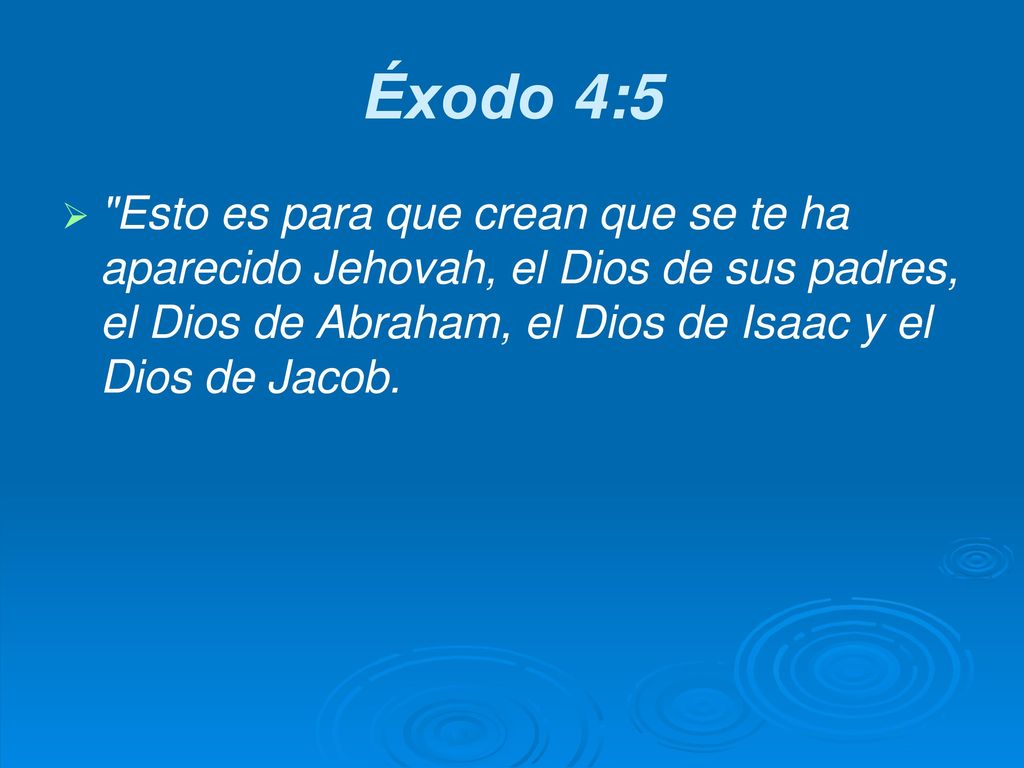 Éxodo 4:5

"Esto es para que crean que se te ha aparecido Jehovah, el Dios de sus padres, el Dios de Abraham, el Dios de Isaac y el Dios de Jacob.